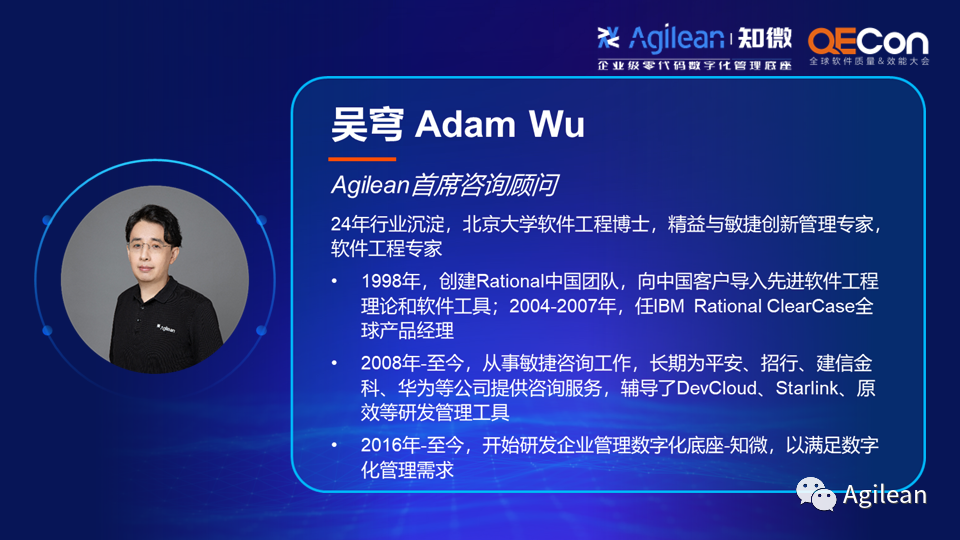 Agilean | 知微
企业级零代码数字化管理底座

QECon
全球软件质量&效能大会

吴穹 Adam Wu

Agilean首席咨询顾问

24年行业沉淀，北京大学软件工程博士，精益与敏捷创新管理专家，软件工程专家

• 1998年，创建Rational中国团队，向中国客户导入先进软件工程理论和软件工具；2004-2007年，任IBM Rational ClearCase全球产品经理

• 2008年-至今，从事敏捷咨询工作，长期为平安、招行、建信金科、华为等公司提供咨询服务，辅导了DevCloud、Starlink、原效等研发管理工具

• 2016年-至今，开始研发企业管理数字化底座-知微，以满足数字化管理需求

Agilean

Agilean